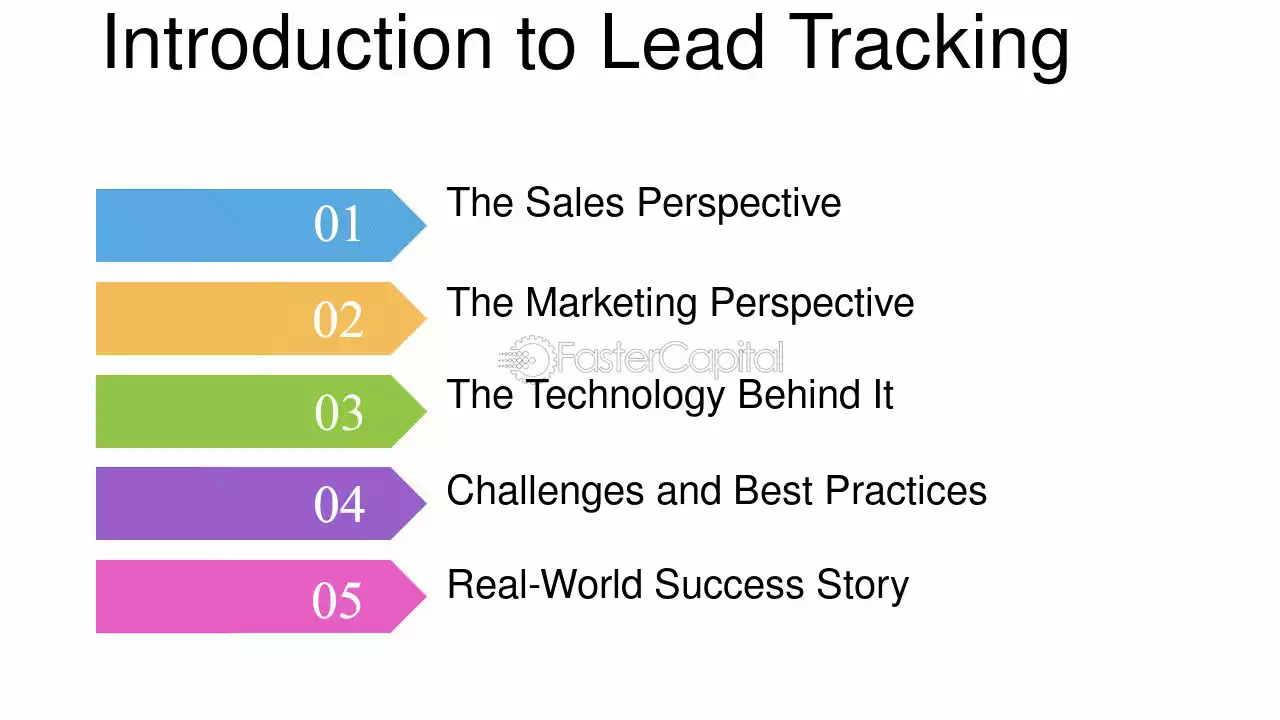 Introduction to Lead Tracking

01
The Sales Perspective

02
The Marketing Perspective

03
The Technology Behind It

04
Challenges and Best Practices

05
Real-World Success Story

FasterCapital